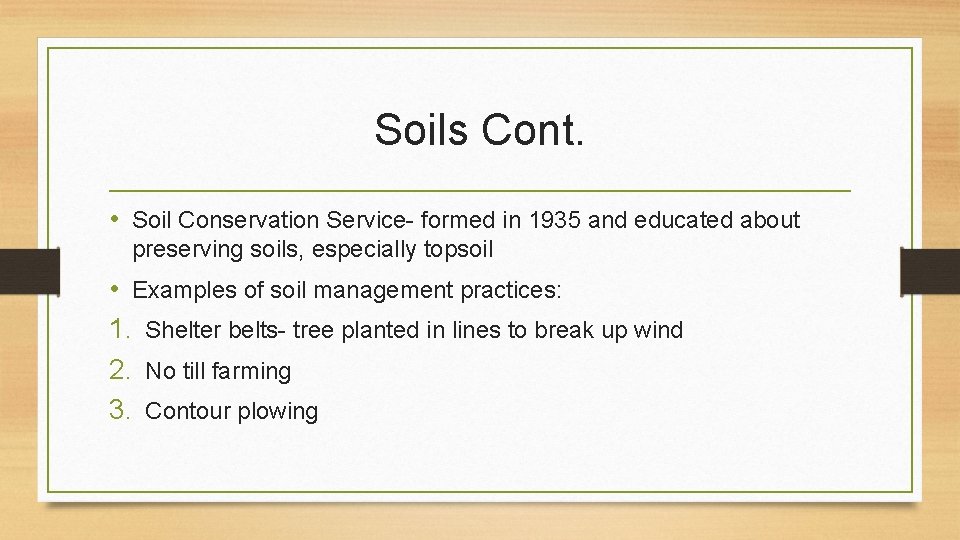 Soils Cont.

• Soil Conservation Service- formed in 1935 and educated about preserving soils, especially topsoil

• Examples of soil management practices:

1. Shelter belts- tree planted in lines to break up wind
2. No till farming
3. Contour plowing